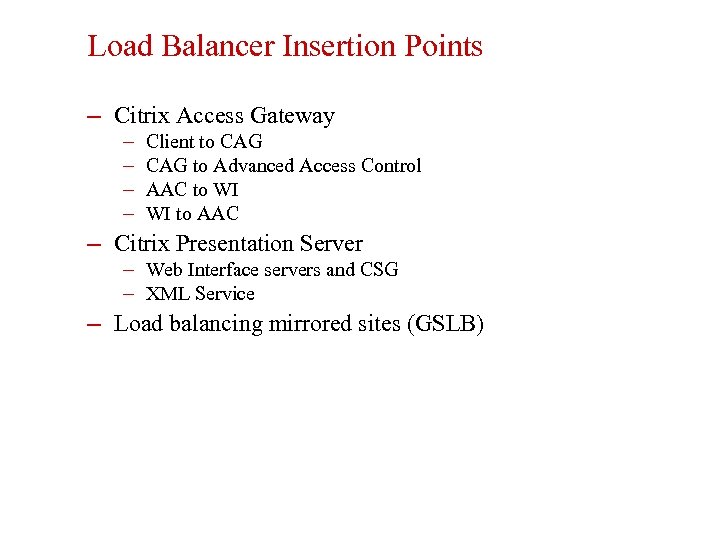 Load Balancer Insertion Points

– Citrix Access Gateway
  – Client to CAG
  – CAG to Advanced Access Control
  – AAC to WI
  – WI to AAC
– Citrix Presentation Server
  – Web Interface servers and CSG
  – XML Service
– Load balancing mirrored sites (GSLB)